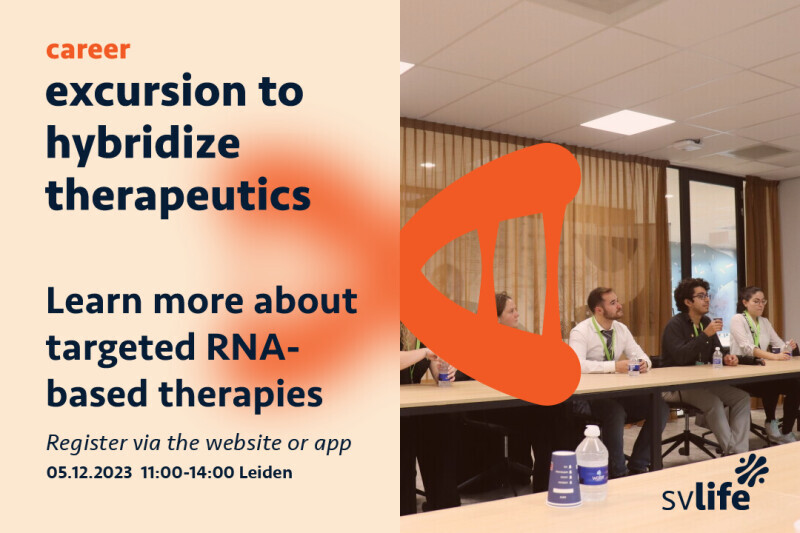 career
excursion to hybridize therapeutics

Learn more about targeted RNA-based therapies

Register via the website or app
05.12.2023 11:00-14:00 Leiden

svlife